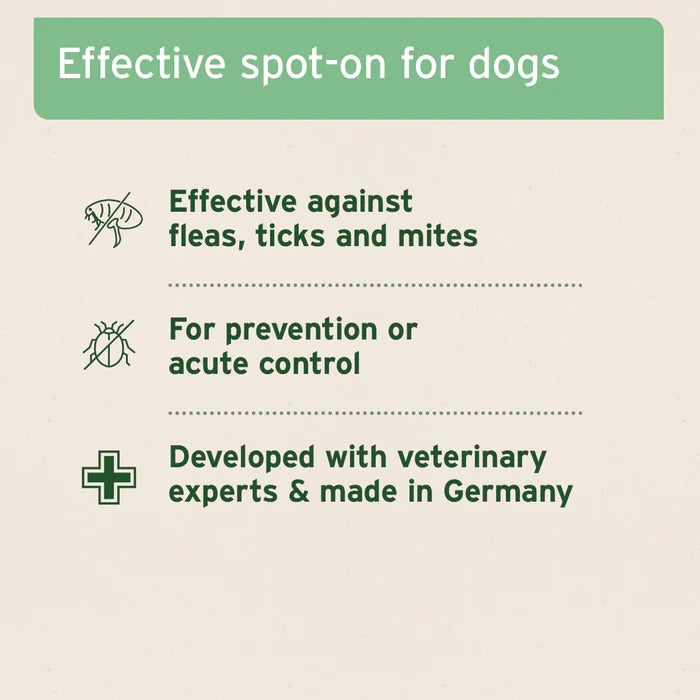 Effective spot-on for dogs

Effective against fleas, ticks and mites

For prevention or acute control

Developed with veterinary experts & made in Germany